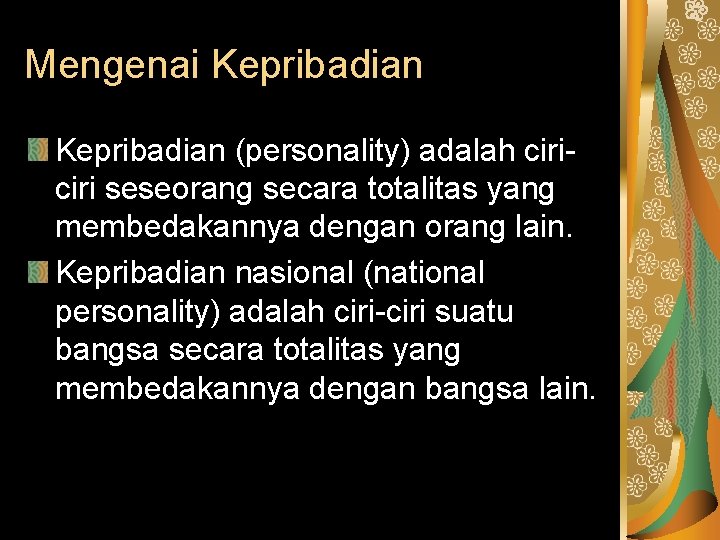 Mengenai Kepribadian

Kepribadian (personality) adalah ciri-ciri seseorang secara totalitas yang membedakannya dengan orang lain.

Kepribadian nasional (national personality) adalah ciri-ciri suatu bangsa secara totalitas yang membedakannya dengan bangsa lain.